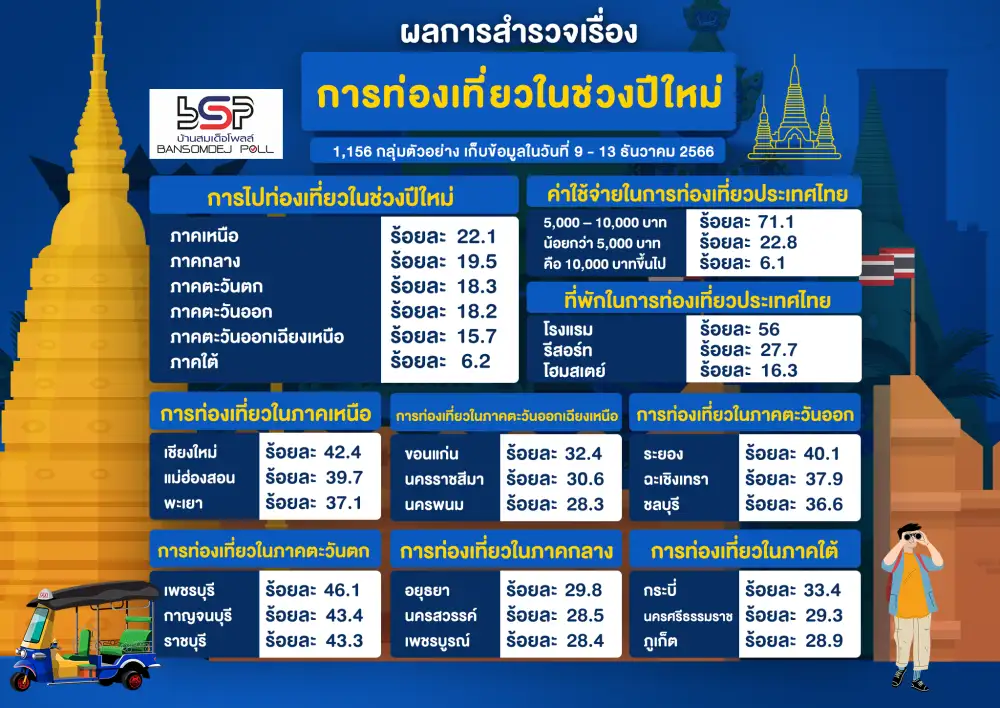 ผลการสำรวจเรื่อง

การท่องเที่ยวในช่วงปีใหม่

bSP
บ้านสมเด็จโพลล์
BANSOMDEJ POLL

1,156 กลุ่มตัวอย่าง เก็บข้อมูลในวันที่ 9 - 13 ธันวาคม 2566

การไปท่องเที่ยวในช่วงปีใหม่

| | |
|---|---|
| ภาคเหนือ | ร้อยละ 22.1 |
| ภาคกลาง | ร้อยละ 19.5 |
| ภาคตะวันตก | ร้อยละ 18.3 |
| ภาคตะวันออก | ร้อยละ 18.2 |
| ภาคตะวันออกเฉียงเหนือ | ร้อยละ 15.7 |
| ภาคใต้ | ร้อยละ 6.2 |

ค่าใช้จ่ายในการท่องเที่ยวประเทศไทย

| | |
|---|---|
| 5,000 – 10,000 บาท | ร้อยละ 71.1 |
| น้อยกว่า 5,000 บาท | ร้อยละ 22.8 |
| คือ 10,000 บาทขึ้นไป | ร้อยละ 6.1 |

ที่พักในการท่องเที่ยวประเทศไทย

| | |
|---|---|
| โรงแรม | ร้อยละ 56 |
| รีสอร์ท | ร้อยละ 27.7 |
| โฮมสเตย์ | ร้อยละ 16.3 |

การท่องเที่ยวในภาคเหนือ

| | |
|---|---|
| เชียงใหม่ | ร้อยละ 42.4 |
| แม่ฮ่องสอน | ร้อยละ 39.7 |
| พะเยา | ร้อยละ 37.1 |

การท่องเที่ยวในภาคตะวันออกเฉียงเหนือ

| | |
|---|---|
| ขอนแก่น | ร้อยละ 32.4 |
| นครราชสีมา | ร้อยละ 30.6 |
| นครพนม | ร้อยละ 28.3 |

การท่องเที่ยวในภาคตะวันออก

| | |
|---|---|
| ระยอง | ร้อยละ 40.1 |
| ฉะเชิงเทรา | ร้อยละ 37.9 |
| ชลบุรี | ร้อยละ 36.6 |

การท่องเที่ยวในภาคตะวันตก

| | |
|---|---|
| เพชรบุรี | ร้อยละ 46.1 |
| กาญจนบุรี | ร้อยละ 43.4 |
| ราชบุรี | ร้อยละ 43.3 |

การท่องเที่ยวในภาคกลาง

| | |
|---|---|
| อยุธยา | ร้อยละ 29.8 |
| นครสวรรค์ | ร้อยละ 28.5 |
| เพชรบูรณ์ | ร้อยละ 28.4 |

การท่องเที่ยวในภาคใต้

| | |
|---|---|
| กระบี่ | ร้อยละ 33.4 |
| นครศรีธรรมราช | ร้อยละ 29.3 |
| ภูเก็ต | ร้อยละ 28.9 |